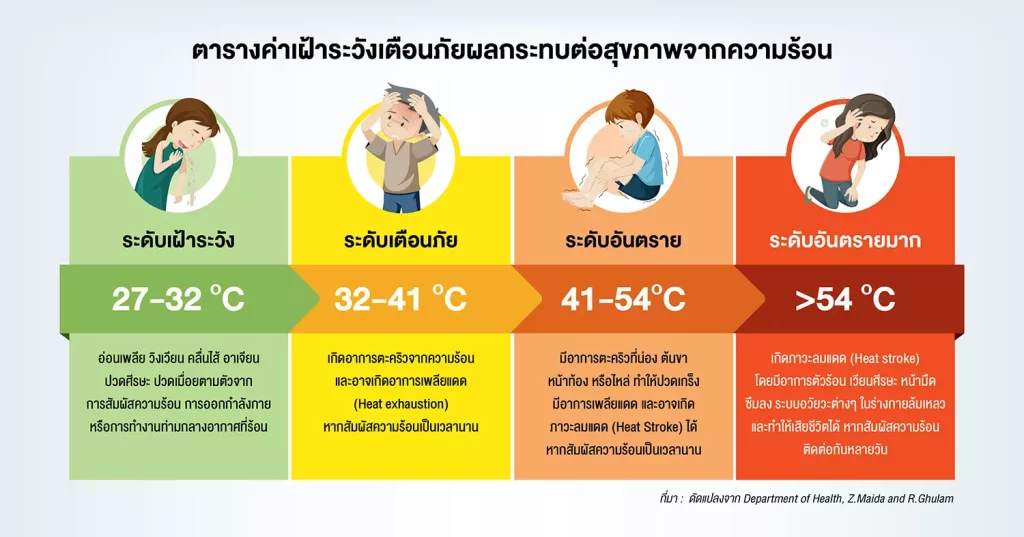 ตารางค่าเฝ้าระวังเตือนภัยผลกระทบต่อสุขภาพจากความร้อน

ระดับเฝ้าระวัง

27-32 °C

อ่อนเพลีย วิงเวียน คลื่นไส้ อาเจียน ปวดศีรษะ ปวดเมื่อยตามตัวจากการสัมผัสความร้อน การออกกำลังกาย หรือการทำงานท่ามกลางอากาศที่ร้อน

ระดับเตือนภัย

32-41 °C

เกิดอาการตะคริวจากความร้อน และอาจเกิดอาการเพลียแดด (Heat exhaustion) หากสัมผัสความร้อนเป็นเวลานาน

ระดับอันตราย

41-54°C

มีอาการตะคริวที่น่อง ต้นขา หน้าท้อง หรือไหล่ ทำให้ปวดเกร็ง มีอาการเพลียแดด และอาจเกิดภาวะลมแดด (Heat Stroke) ได้ หากสัมผัสความร้อนเป็นเวลานาน

ระดับอันตรายมาก

>54 °C

เกิดภาวะลมแดด (Heat stroke) โดยมีอาการตัวร้อน เวียนศีรษะ หน้ามืด ซึมลง ระบบอวัยวะต่างๆ ในร่างกายล้มเหลว และทำให้เสียชีวิตได้ หากสัมผัสความร้อนติดต่อกันหลายวัน

ที่มา : ดัดแปลงจาก Department of Health, Z.Maida and R.Ghulam